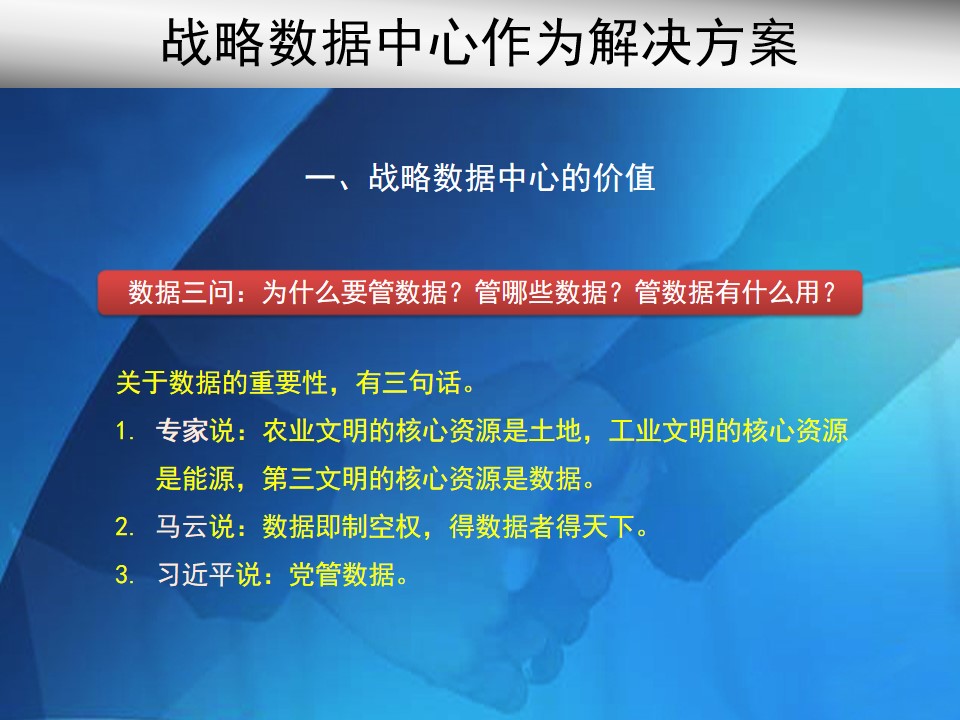 战略数据中心作为解决方案

一、战略数据中心的价值

数据三问：为什么要管数据？管哪些数据？管数据有什么用？

关于数据的重要性，有三句话。

1. 专家说：农业文明的核心资源是土地，工业文明的核心资源是能源，第三文明的核心资源是数据。

2. 马云说：数据即制空权，得数据者得天下。

3. 习近平说：党管数据。